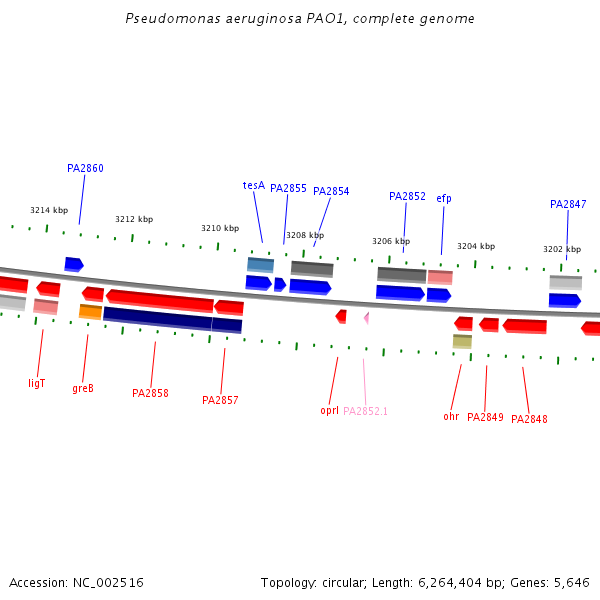 Pseudomonas aeruginosa PAO1, complete genome

PA2860

tesA PA2855 PA2854

PA2852 efp

PA2847

3214 kbp

3212 kbp

3210 kbp

3208 kbp

3206 kbp

3204 kbp

3202 kbp

ligT greB PA2858 PA2857

oprI PA2852.1

ohr PA2849 PA2848

Accession: NC_002516

Topology: circular; Length: 6,264,404 bp; Genes: 5,646